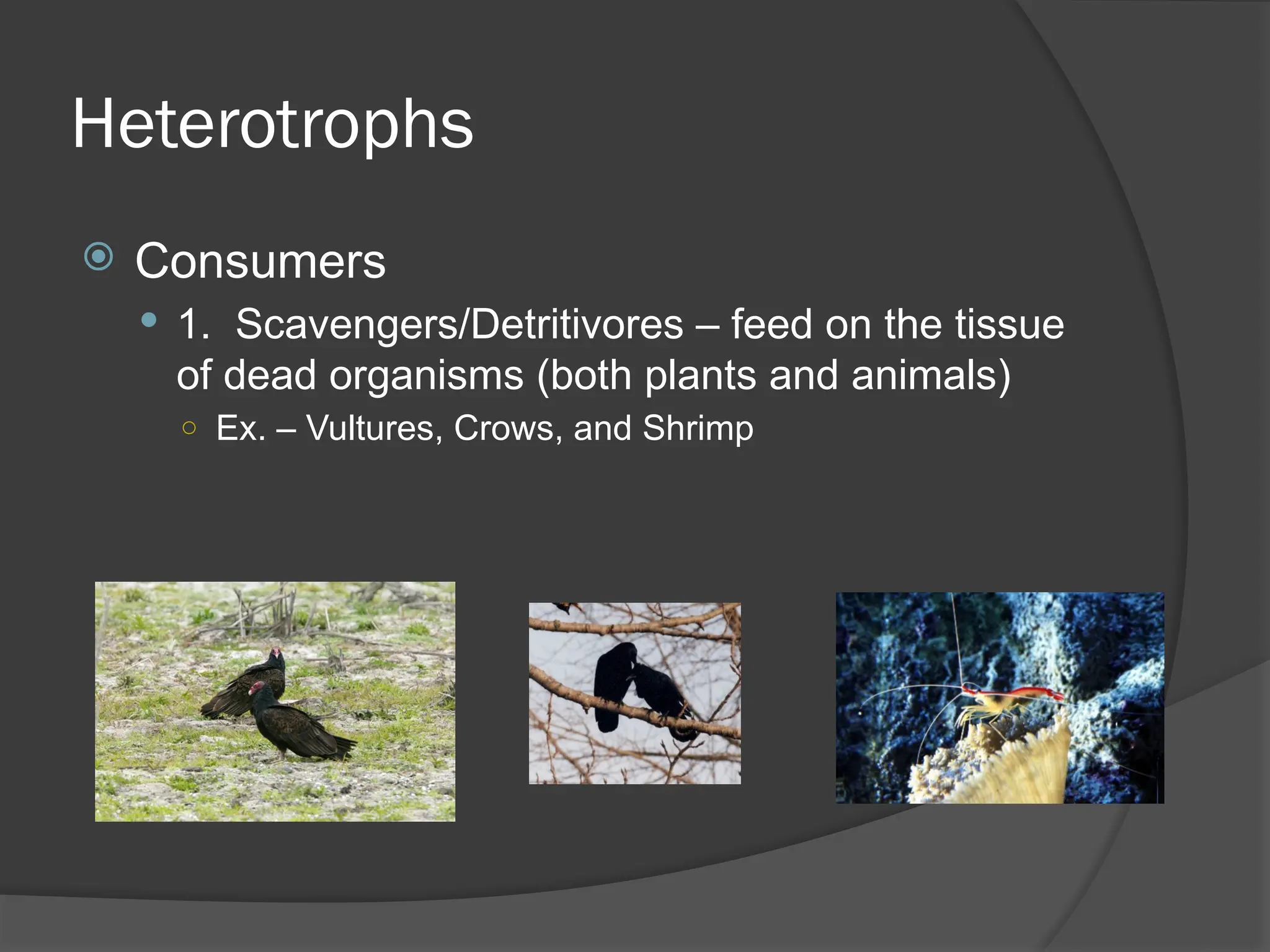 Heterotrophs

Consumers

1. Scavengers/Detritivores – feed on the tissue of dead organisms (both plants and animals)

Ex. – Vultures, Crows, and Shrimp